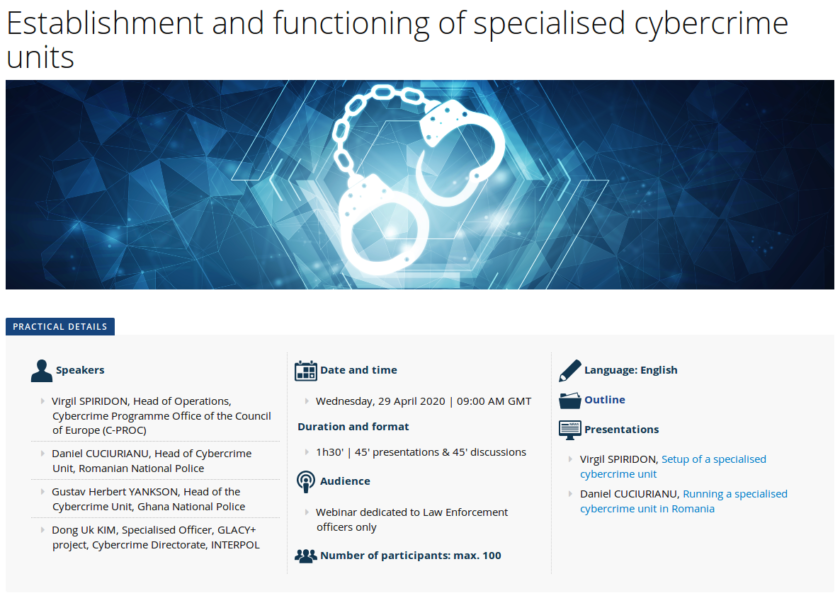 Establishment and functioning of specialised cybercrime units

PRACTICAL DETAILS

Speakers

Virgil SPIRIDON, Head of Operations, Cybercrime Programme Office of the Council of Europe (C-PROC)

Daniel CUCIURIANU, Head of Cybercrime Unit, Romanian National Police

Gustav Herbert YANKSON, Head of the Cybercrime Unit, Ghana National Police

Dong Uk KIM, Specialised Officer, GLACY+ project, Cybercrime Directorate, INTERPOL

Date and time

Wednesday, 29 April 2020 | 09:00 AM GMT

Duration and format

1h30' | 45' presentations & 45' discussions

Audience

Webinar dedicated to Law Enforcement officers only

Number of participants: max. 100

Language: English

Outline

Presentations

Virgil SPIRIDON, Setup of a specialised cybercrime unit

Daniel CUCIURIANU, Running a specialised cybercrime unit in Romania